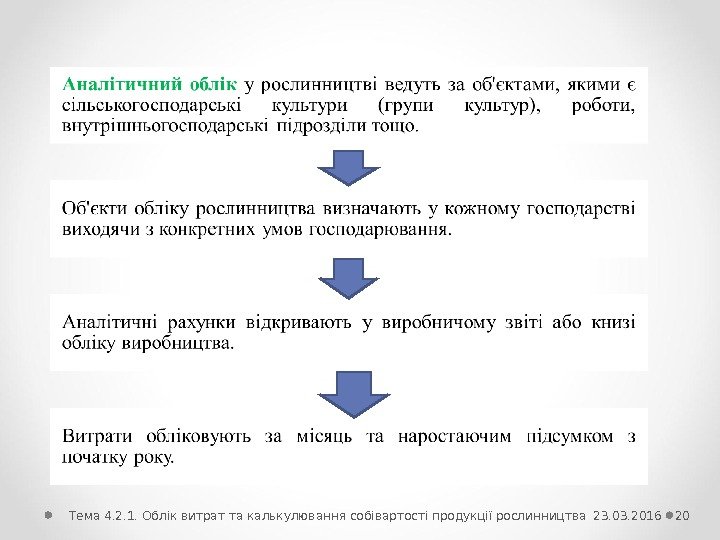 Аналітичний облік у рослинництві ведуть за об'єктами, якими є сільськогосподарські культури (групи культур), роботи, внутрішньогосподарські підрозділи тощо.

Об'єкти обліку рослинництва визначають у кожному господарстві виходячи з конкретних умов господарювання.

Аналітичні рахунки відкривають у виробничому звіті або книзі обліку виробництва.

Витрати обліковують за місяць та наростаючим підсумком з початку року.

Тема 4.2.1. Облік витрат та калькулювання собівартості продукції рослинництва 23.03.2016 20